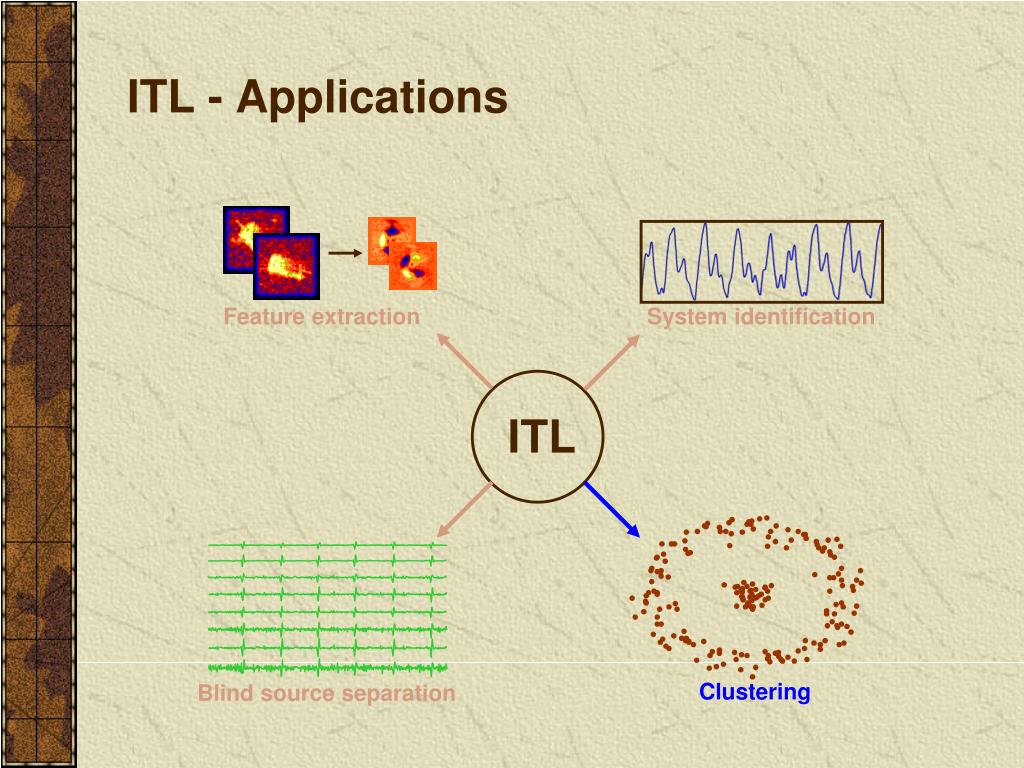 ITL - Applications

Feature extraction

System identification

ITL

Blind source separation

Clustering